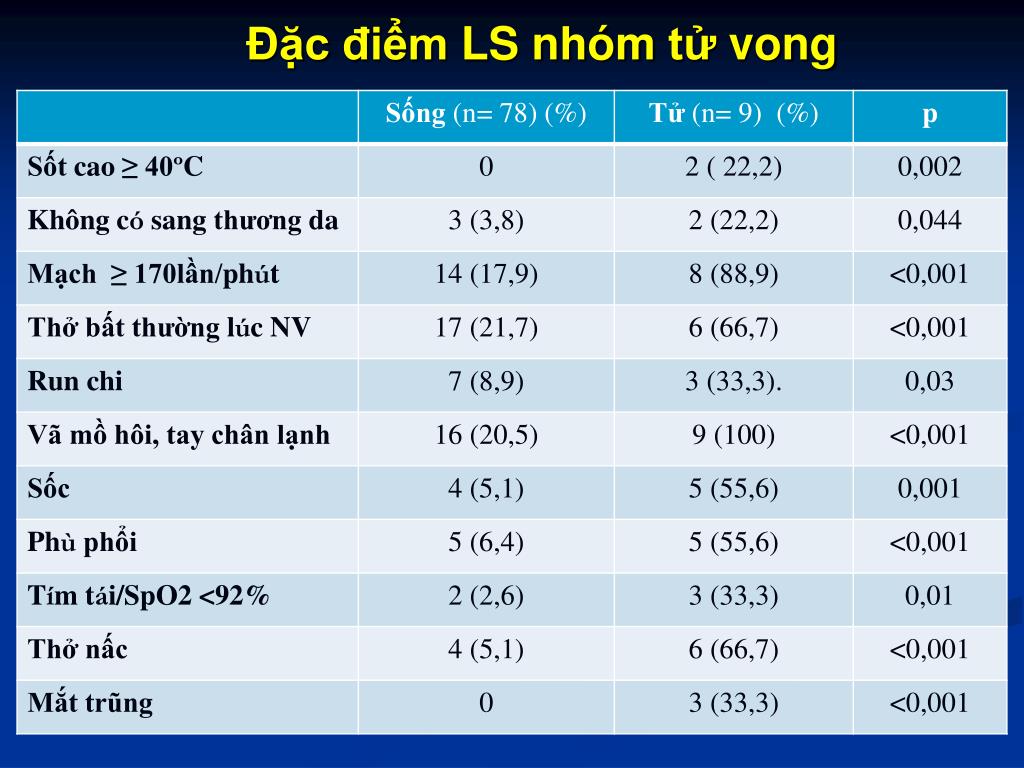 Đặc điểm LS nhóm tử vong

|  | Sống (n= 78) (%) | Tử (n= 9) (%) | p |
|---|---|---|---|
| Sốt cao ≥ 40ºC | 0 | 2 ( 22,2) | 0,002 |
| Không có sang thương da | 3 (3,8) | 2 (22,2) | 0,044 |
| Mạch ≥ 170lần/phút | 14 (17,9) | 8 (88,9) | <0,001 |
| Thở bất thường lúc NV | 17 (21,7) | 6 (66,7) | <0,001 |
| Run chi | 7 (8,9) | 3 (33,3). | 0,03 |
| Vã mồ hôi, tay chân lạnh | 16 (20,5) | 9 (100) | <0,001 |
| Sốc | 4 (5,1) | 5 (55,6) | 0,001 |
| Phù phổi | 5 (6,4) | 5 (55,6) | <0,001 |
| Tím tái/SpO2 <92% | 2 (2,6) | 3 (33,3) | 0,01 |
| Thở nấc | 4 (5,1) | 6 (66,7) | <0,001 |
| Mắt trũng | 0 | 3 (33,3) | <0,001 |